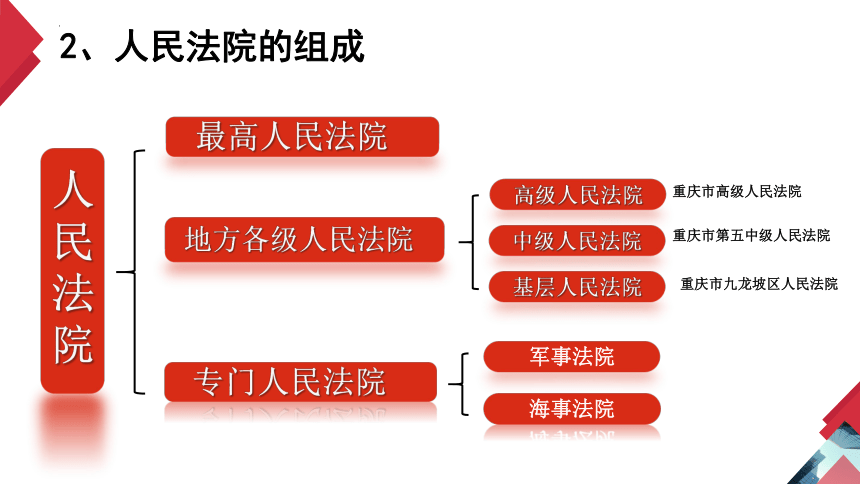 2、人民法院的组成

人民法院

最高人民法院

地方各级人民法院

高级人民法院　重庆市高级人民法院

中级人民法院　重庆市第五中级人民法院

基层人民法院　重庆市九龙坡区人民法院

专门人民法院

军事法院

海事法院